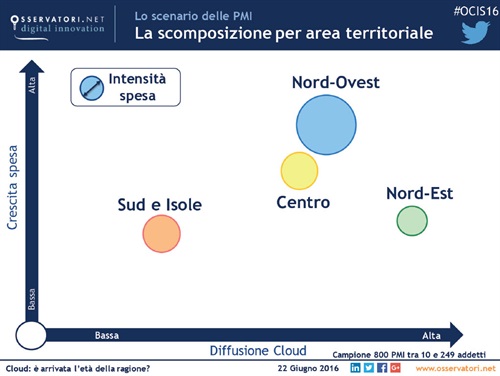 OSSERVATORI.NET
digital innovation

Lo scenario delle PMI
La scomposizione per area territoriale

#OCIS16

Intensità spesa

Nord-Ovest

Centro

Nord-Est

Sud e Isole

Crescita spesa

Alta

Bassa

Bassa

Alta

Diffusione Cloud

Campione 800 PMI tra 10 e 249 addetti

Cloud: è arrivata l'età della ragione?

22 Giugno 2016

www.osservatori.net